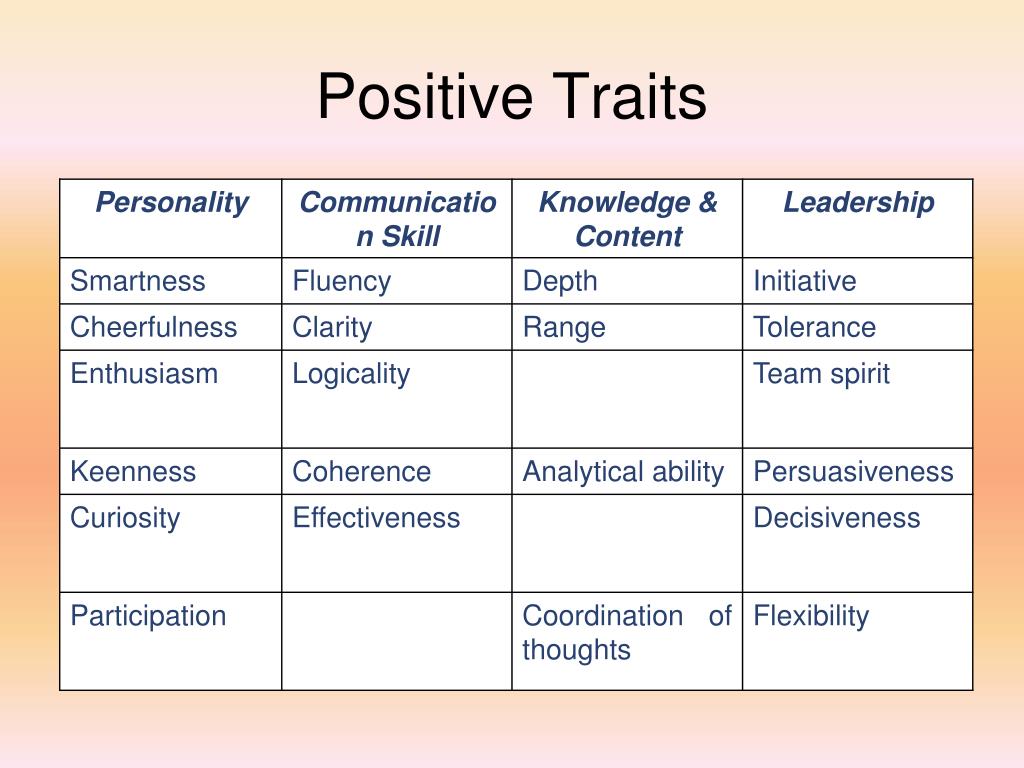 Positive Traits

| Personality | Communication Skill | Knowledge & Content | Leadership |
|---|---|---|---|
| Smartness | Fluency | Depth | Initiative |
| Cheerfulness | Clarity | Range | Tolerance |
| Enthusiasm | Logicality | | Team spirit |
| Keenness | Coherence | Analytical ability | Persuasiveness |
| Curiosity | Effectiveness | | Decisiveness |
| Participation | | Coordination of thoughts | Flexibility |